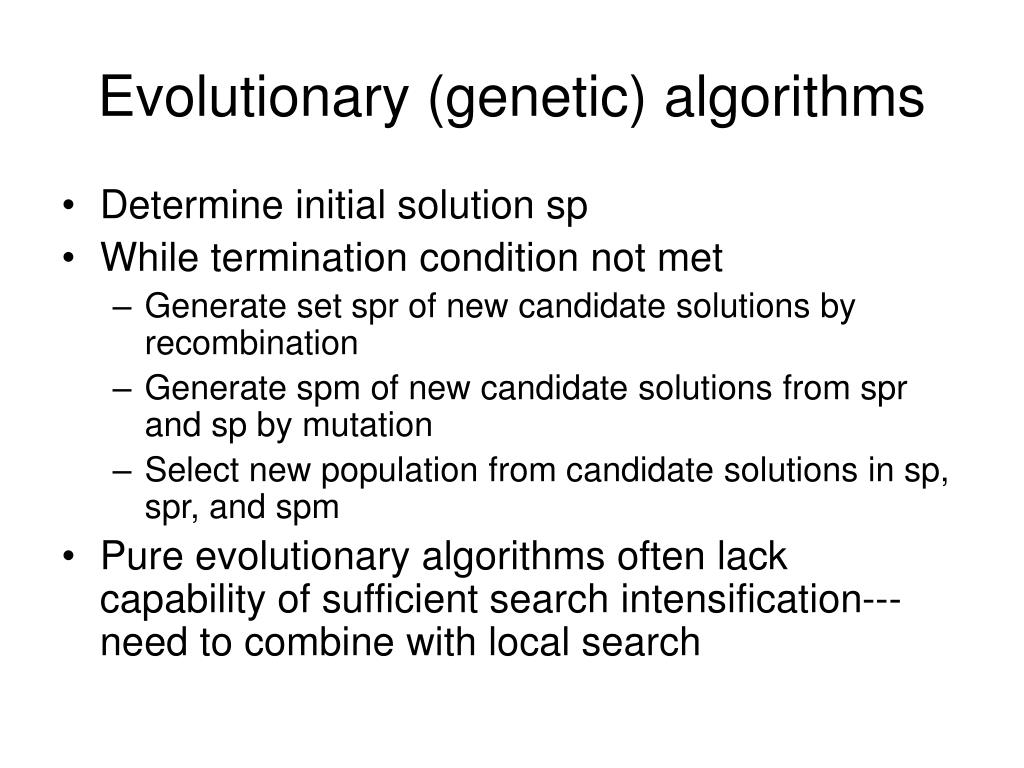 Evolutionary (genetic) algorithms

• Determine initial solution sp
• While termination condition not met
  – Generate set spr of new candidate solutions by recombination
  – Generate spm of new candidate solutions from spr and sp by mutation
  – Select new population from candidate solutions in sp, spr, and spm
• Pure evolutionary algorithms often lack capability of sufficient search intensification---need to combine with local search